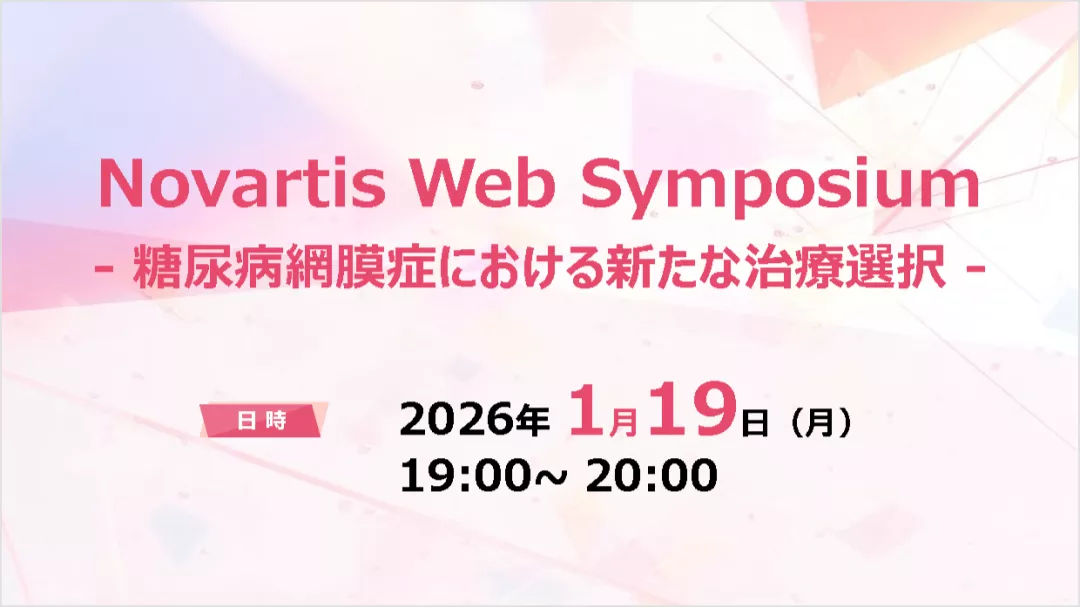 Novartis Web Symposium
- 糖尿病網膜症における新たな治療選択 -

日時

2026年 1月19日（月）
19:00～ 20:00